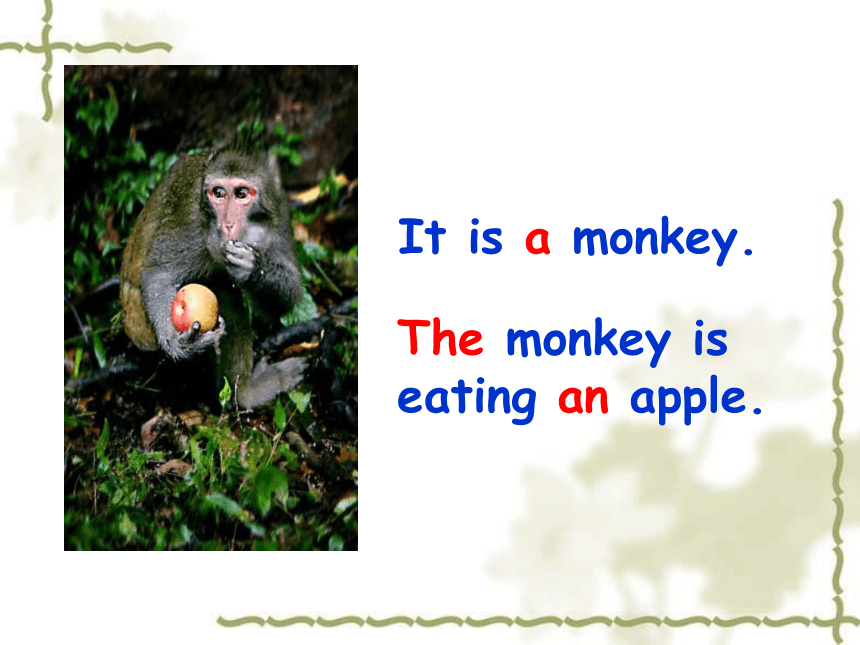 It is a monkey.

The monkey is eating an apple.